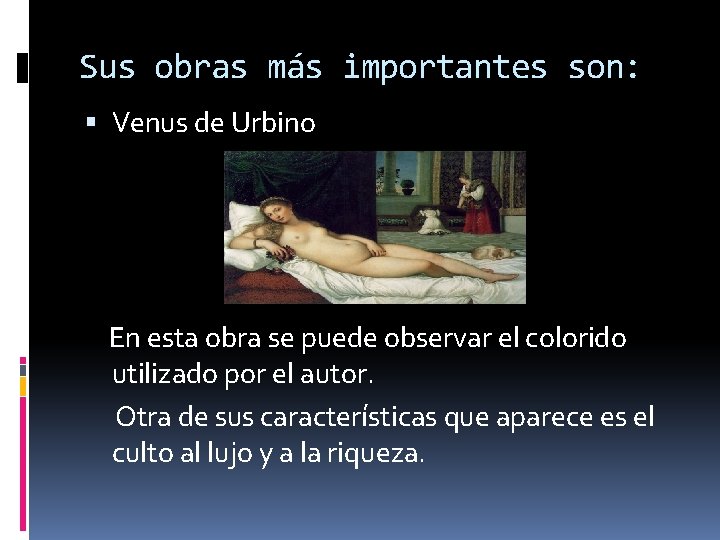 Sus obras más importantes son:

▪ Venus de Urbino

En esta obra se puede observar el colorido utilizado por el autor.

Otra de sus características que aparece es el culto al lujo y a la riqueza.